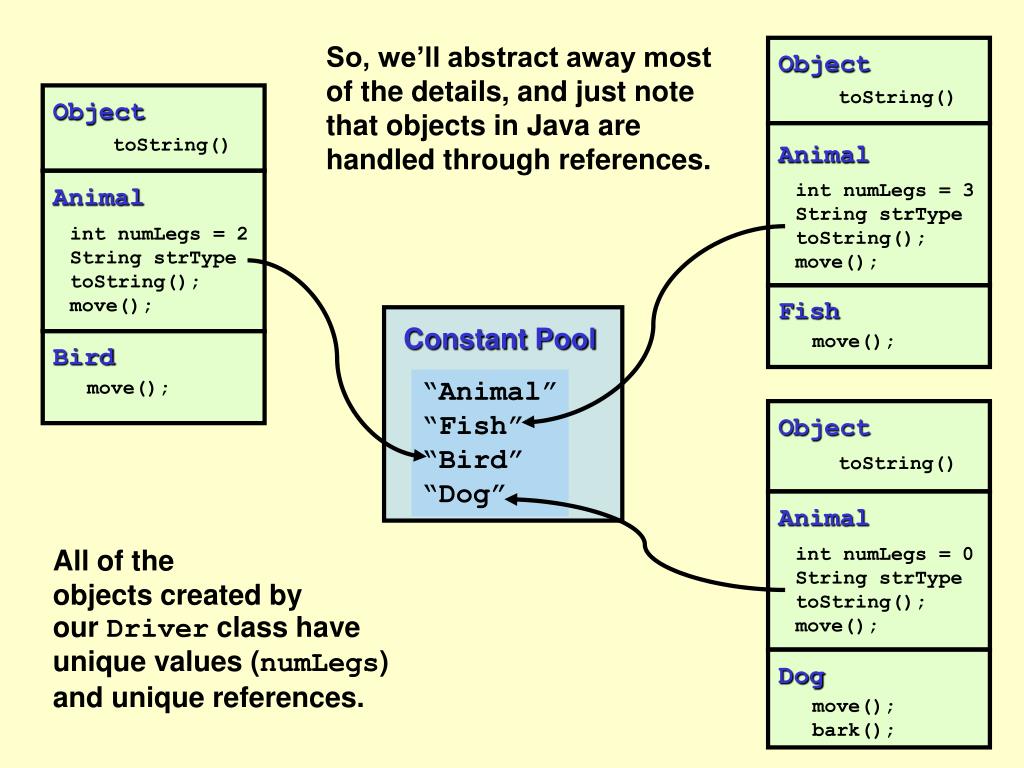 So, we'll abstract away most of the details, and just note that objects in Java are handled through references.

Object
toString()

Animal
int numLegs = 2
String strType
toString();
move();

Bird
move();

Constant Pool
"Animal"
"Fish"
"Bird"
"Dog"

Object
toString()

Animal
int numLegs = 3
String strType
toString();
move();

Fish
move();

Object
toString()

Animal
int numLegs = 0
String strType
toString();
move();

Dog
move();
bark();

All of the objects created by our Driver class have unique values (numLegs) and unique references.